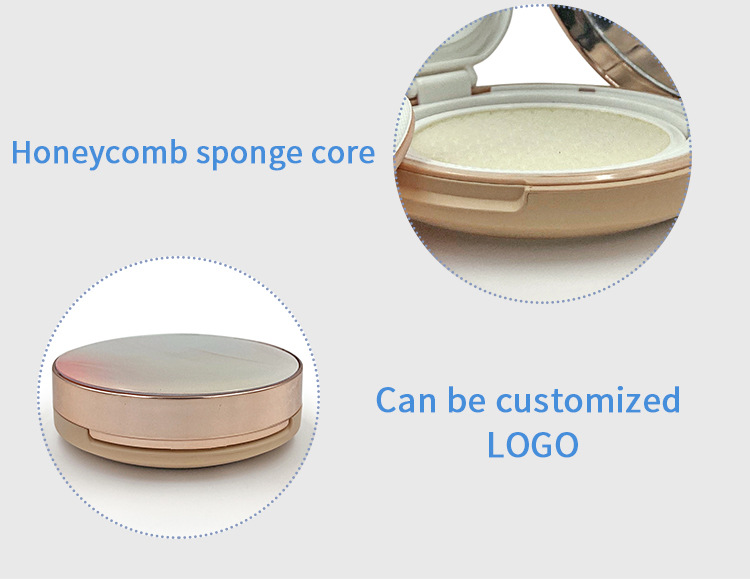 Honeycomb sponge core

Can be customized LOGO